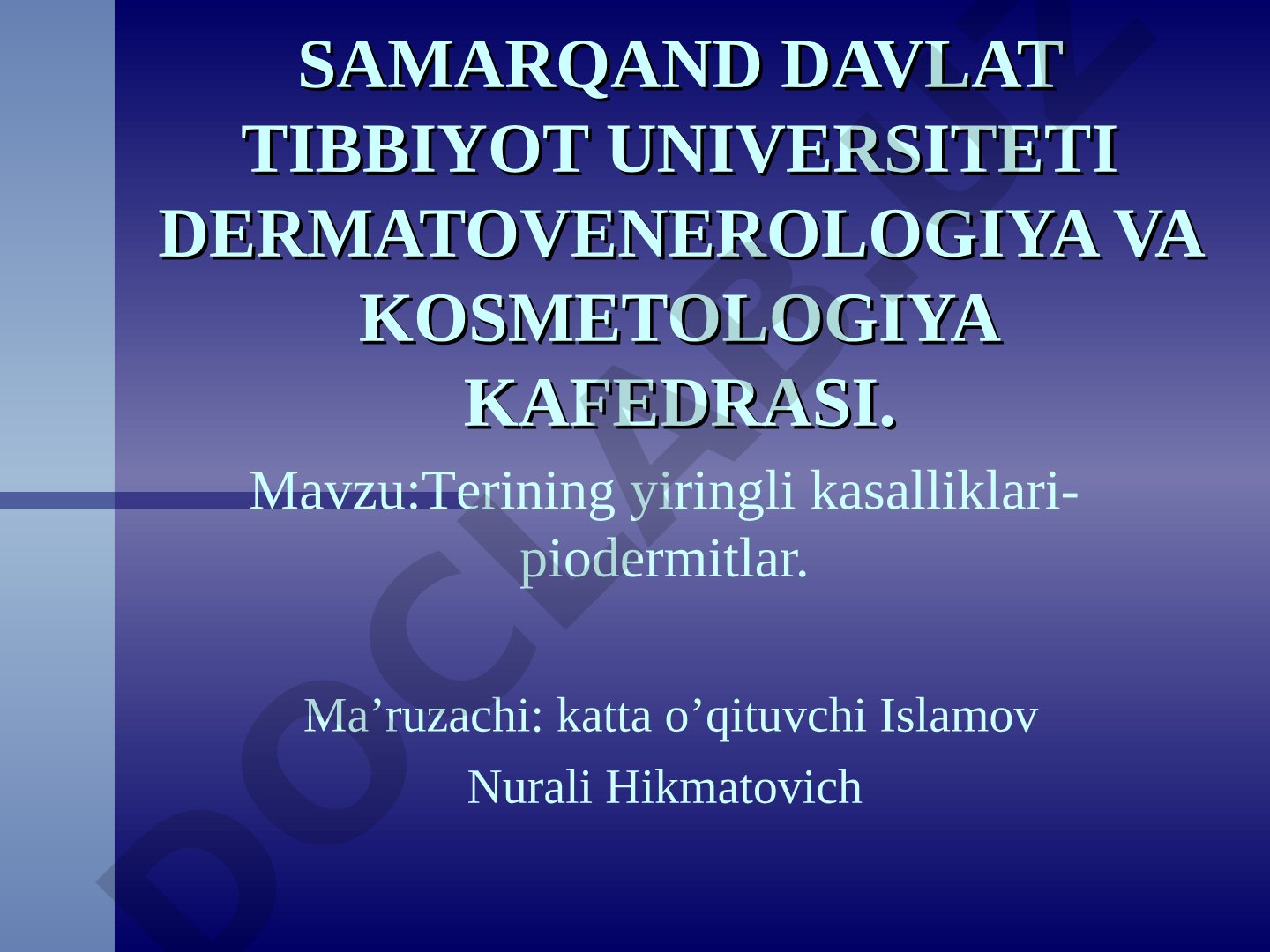 SAMARQAND DAVLAT TIBBIYOT UNIVERSITETI DERMATOVENEROLOGIYA VA KOSMETOLOGIYA KAFEDRASI.

Mavzu:Terining yiringli kasalliklari-piodermitlar.

Ma’ruzachi: katta o’qituvchi Islamov Nurali Hikmatovich

DOCLAB.UZ